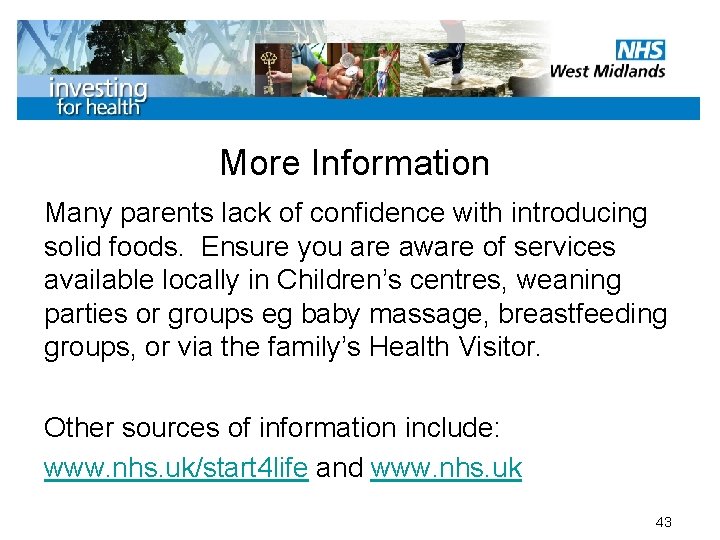 investing for health

NHS West Midlands

More Information

Many parents lack of confidence with introducing solid foods. Ensure you are aware of services available locally in Children's centres, weaning parties or groups eg baby massage, breastfeeding groups, or via the family's Health Visitor.

Other sources of information include:

www.nhs.uk/start4life and www.nhs.uk

43